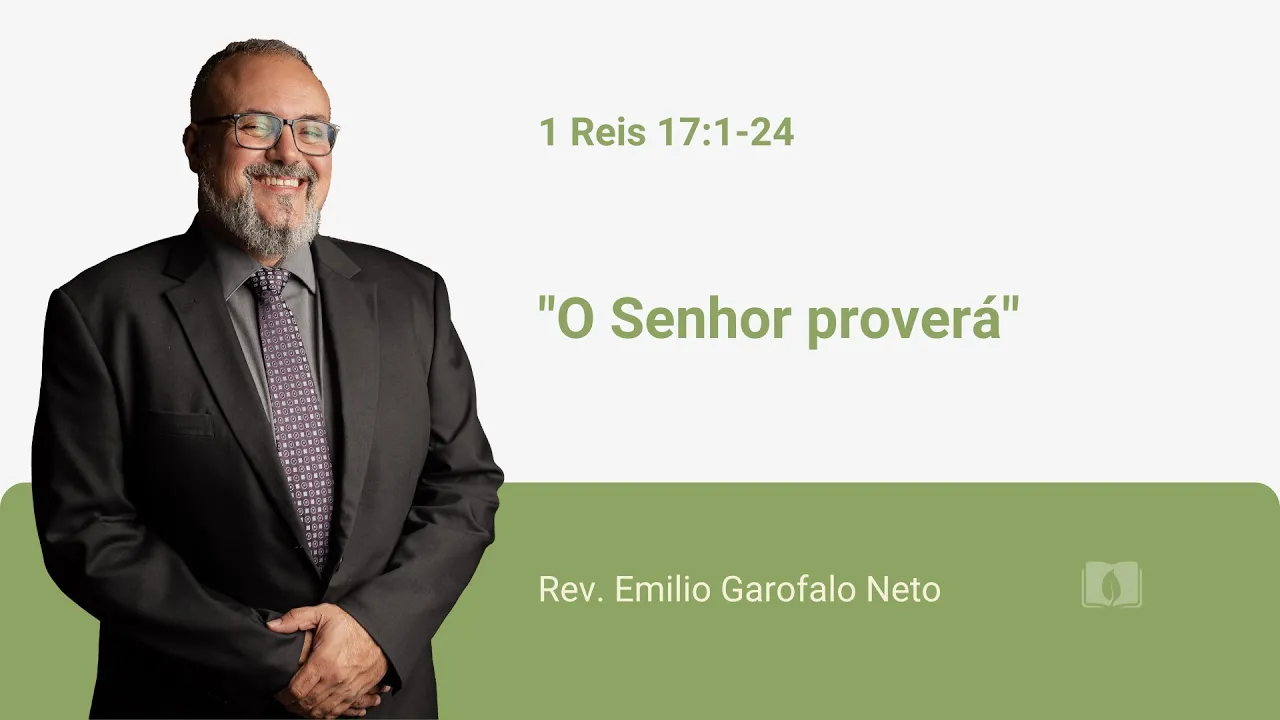 1 Reis 17:1-24

"O Senhor proverá"

Rev. Emilio Garofalo Neto